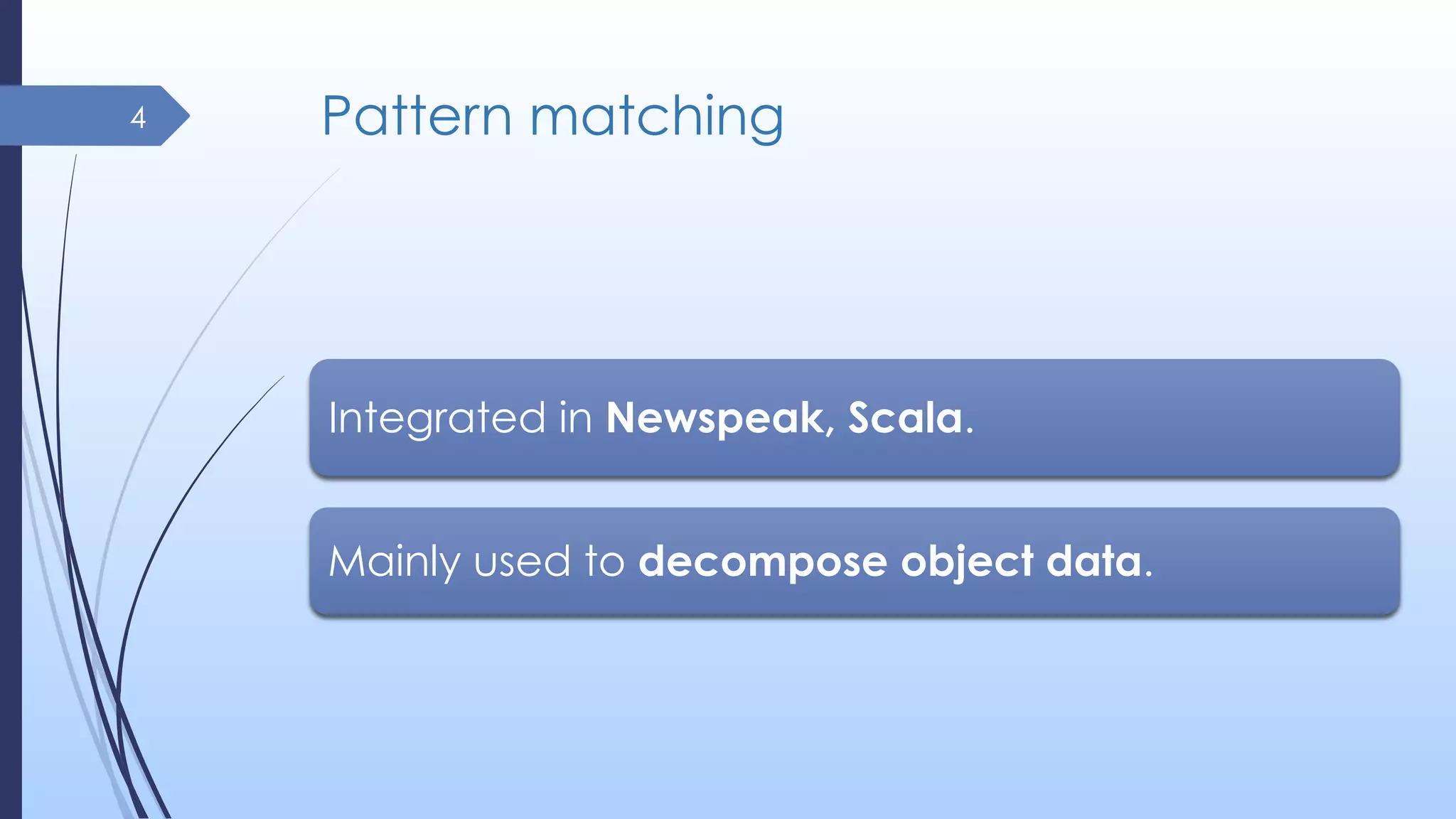 4

Pattern matching

Integrated in Newspeak, Scala.

Mainly used to decompose object data.